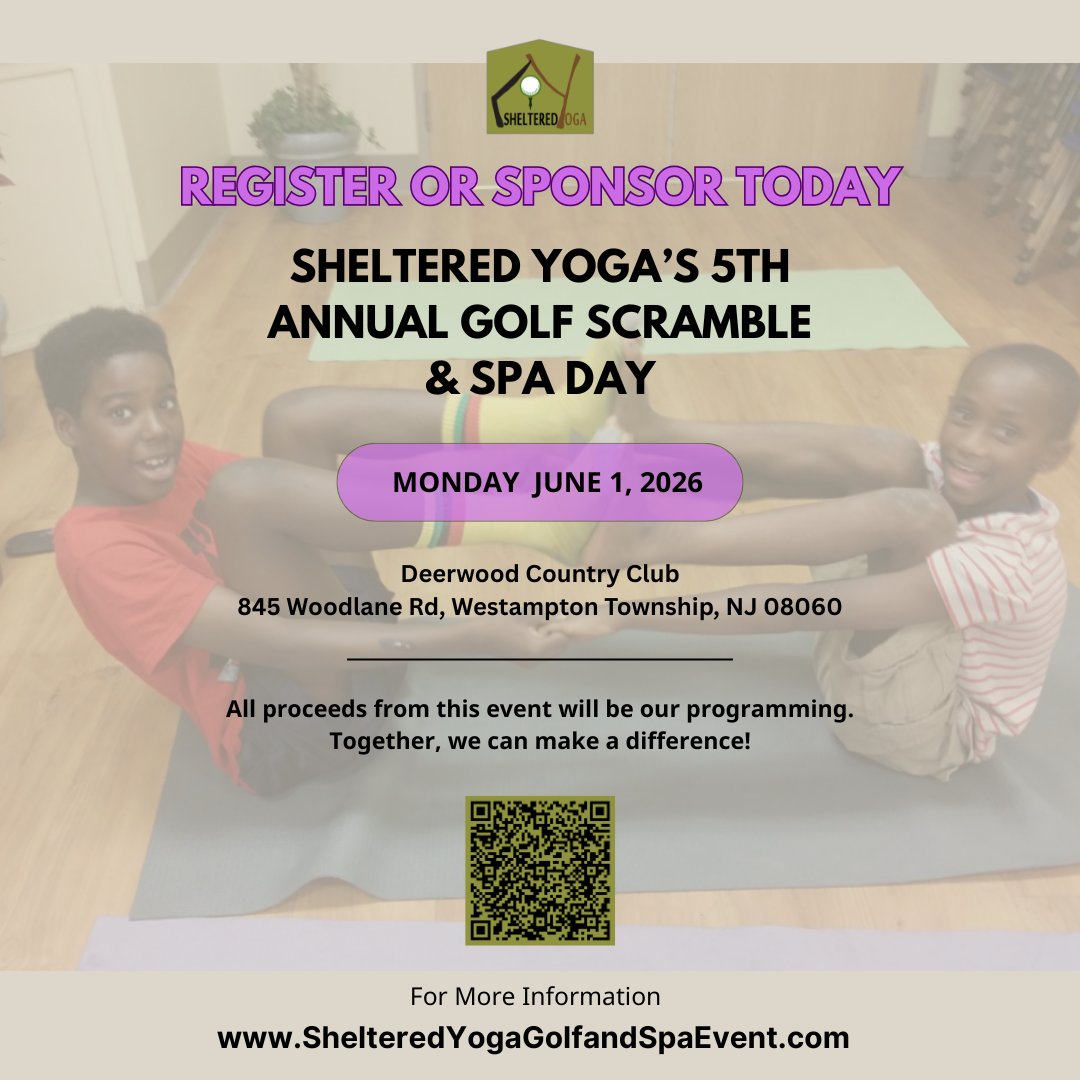 SHELTERED YOGA

REGISTER OR SPONSOR TODAY

SHELTERED YOGA'S 5TH ANNUAL GOLF SCRAMBLE & SPA DAY

MONDAY JUNE 1, 2026

Deerwood Country Club
845 Woodlane Rd, Westampton Township, NJ 08060

All proceeds from this event will be our programming.
Together, we can make a difference!

For More Information
www.ShelteredYogaGolfandSpaEvent.com